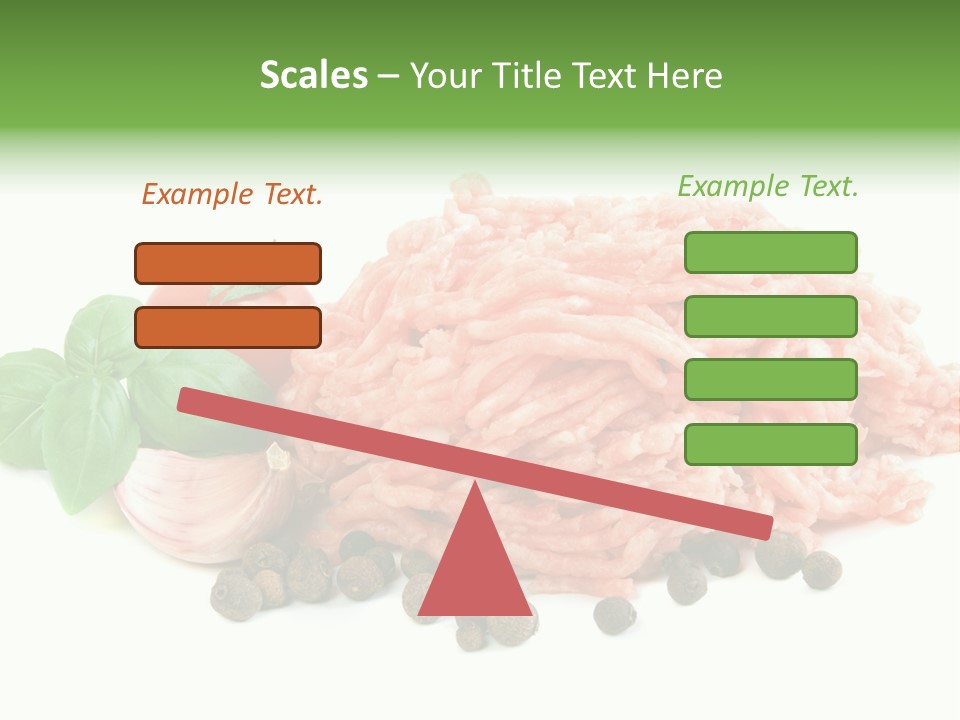 Scales – Your Title Text Here

Example Text.

Example Text.